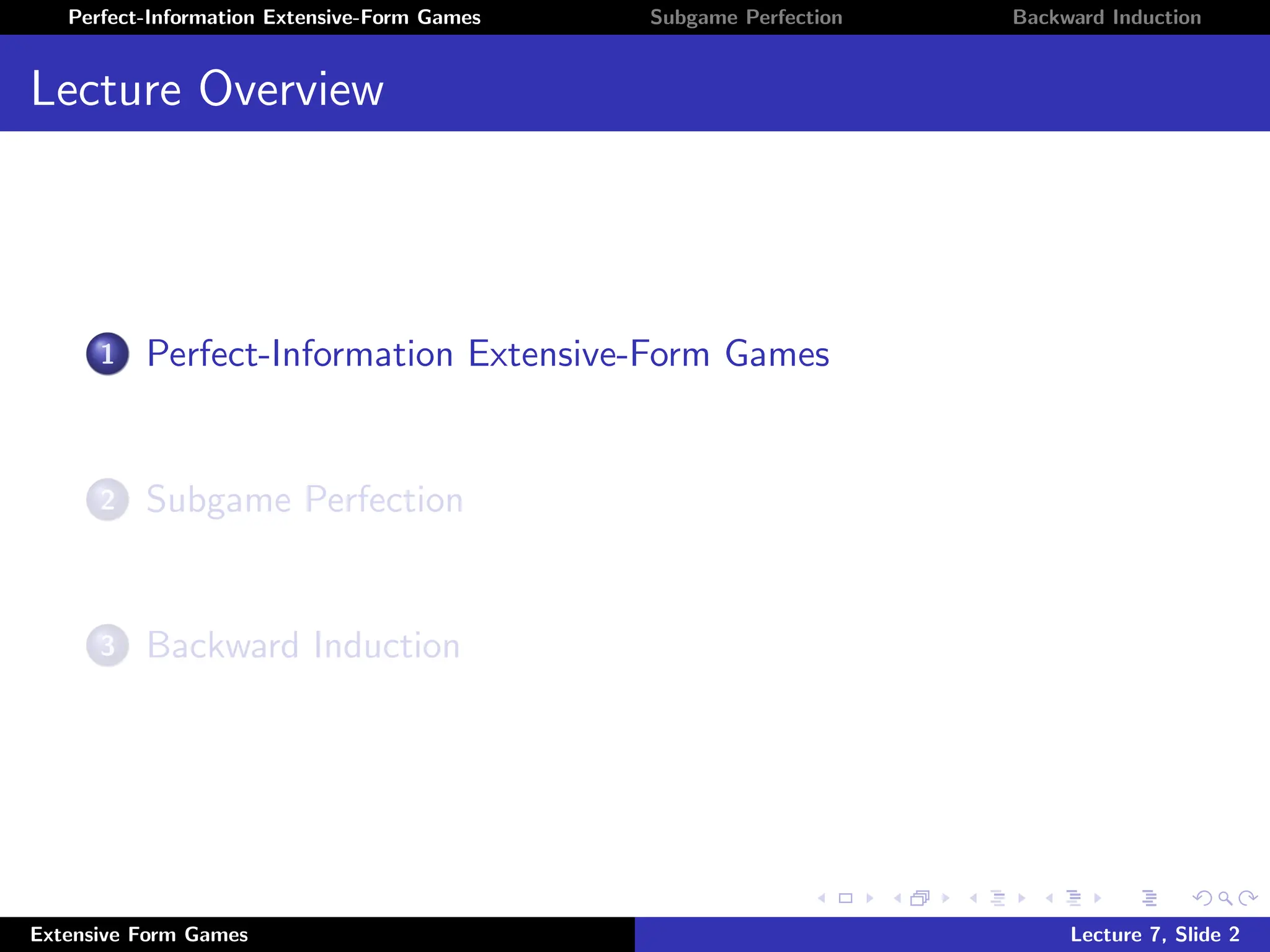 Perfect-Information Extensive-Form Games Subgame Perfection Backward Induction

Lecture Overview

1 Perfect-Information Extensive-Form Games

2 Subgame Perfection

3 Backward Induction

Extensive Form Games

Lecture 7, Slide 2